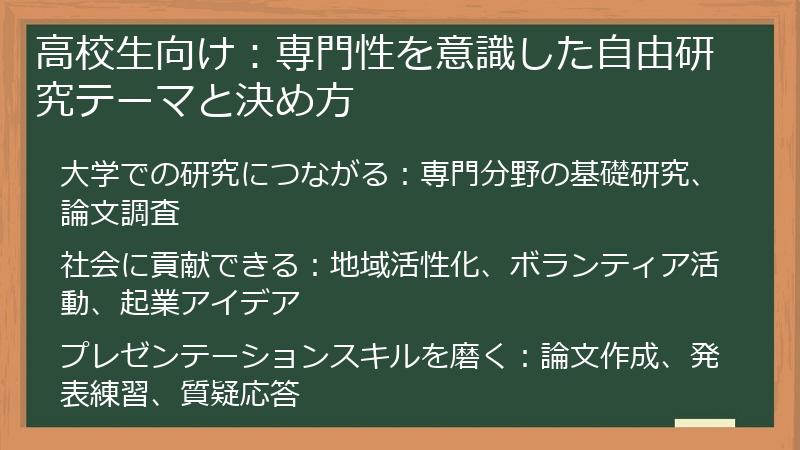 高校生向け：専門性を意識した自由研究テーマと決め方

大学での研究につながる：専門分野の基礎研究、論文調査

社会に貢献できる：地域活性化、ボランティア活動、起業アイデア

プレゼンテーションスキルを磨く：論文作成、発表練習、質疑応答